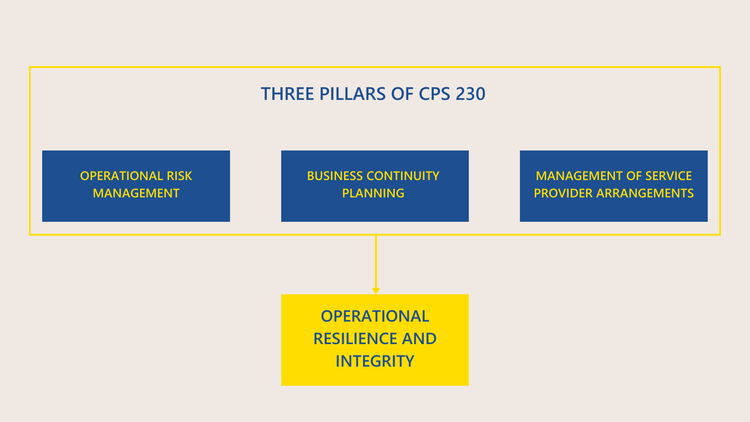 THREE PILLARS OF CPS 230

OPERATIONAL RISK MANAGEMENT

BUSINESS CONTINUITY PLANNING

MANAGEMENT OF SERVICE PROVIDER ARRANGEMENTS

OPERATIONAL RESILIENCE AND INTEGRITY